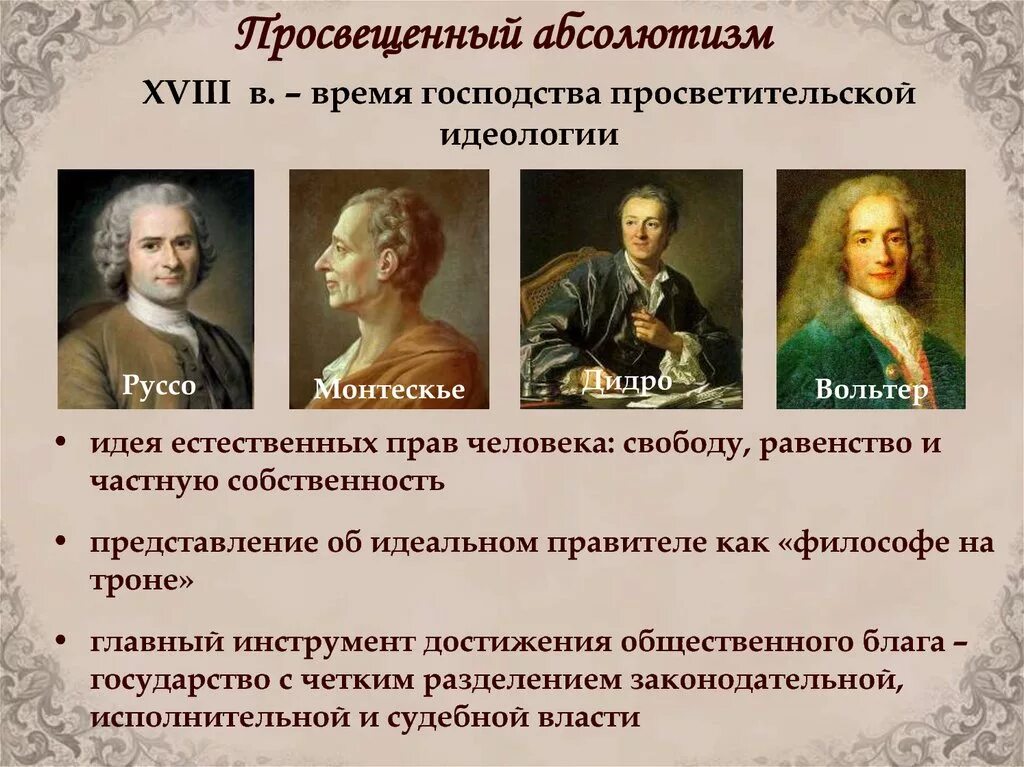 Просвещенный абсолютизм

XVIII в. – время господства просветительской идеологии

Руссо

Монтескье

Дидро

Вольтер

• идея естественных прав человека: свободу, равенство и частную собственность

• представление об идеальном правителе как «философе на троне»

• главный инструмент достижения общественного блага – государство с четким разделением законодательной, исполнительной и судебной власти